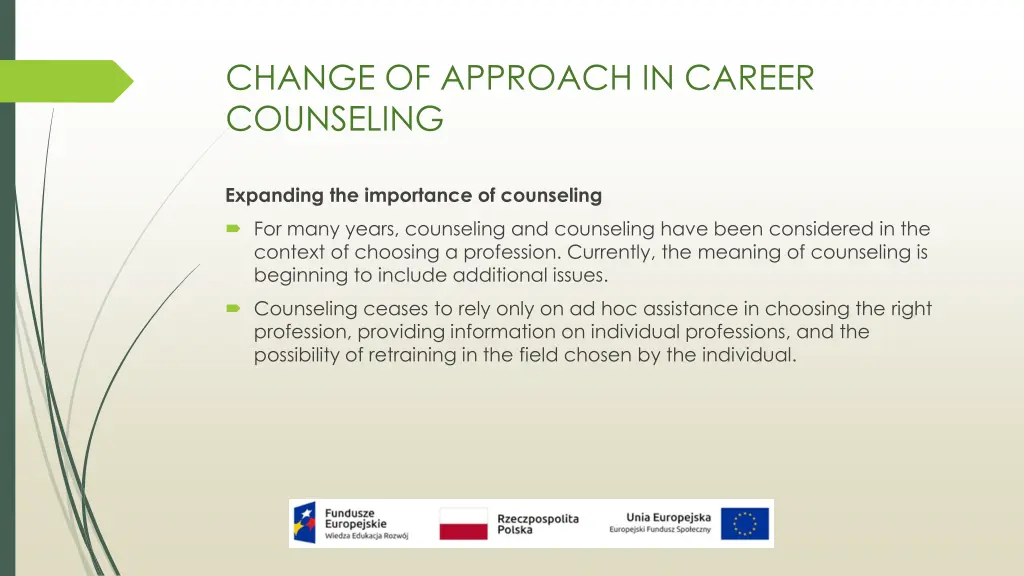 CHANGE OF APPROACH IN CAREER COUNSELING

Expanding the importance of counseling

For many years, counseling and counseling have been considered in the context of choosing a profession. Currently, the meaning of counseling is beginning to include additional issues.

Counseling ceases to rely only on ad hoc assistance in choosing the right profession, providing information on individual professions, and the possibility of retraining in the field chosen by the individual.

Fundusze Europejskie
Wiedza Edukacja Rozwój

Rzeczpospolita Polska

Unia Europejska
Europejski Fundusz Społeczny